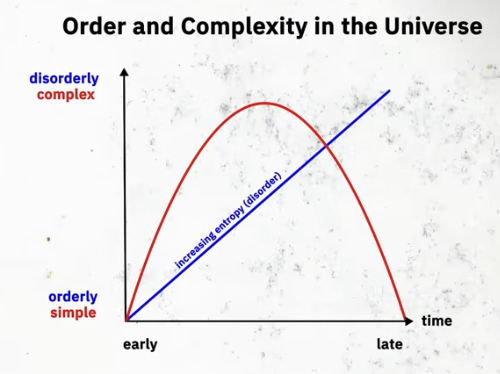 Order and Complexity in the Universe

disorderly
complex

increasing entropy (disorder)

orderly
simple

time

early

late